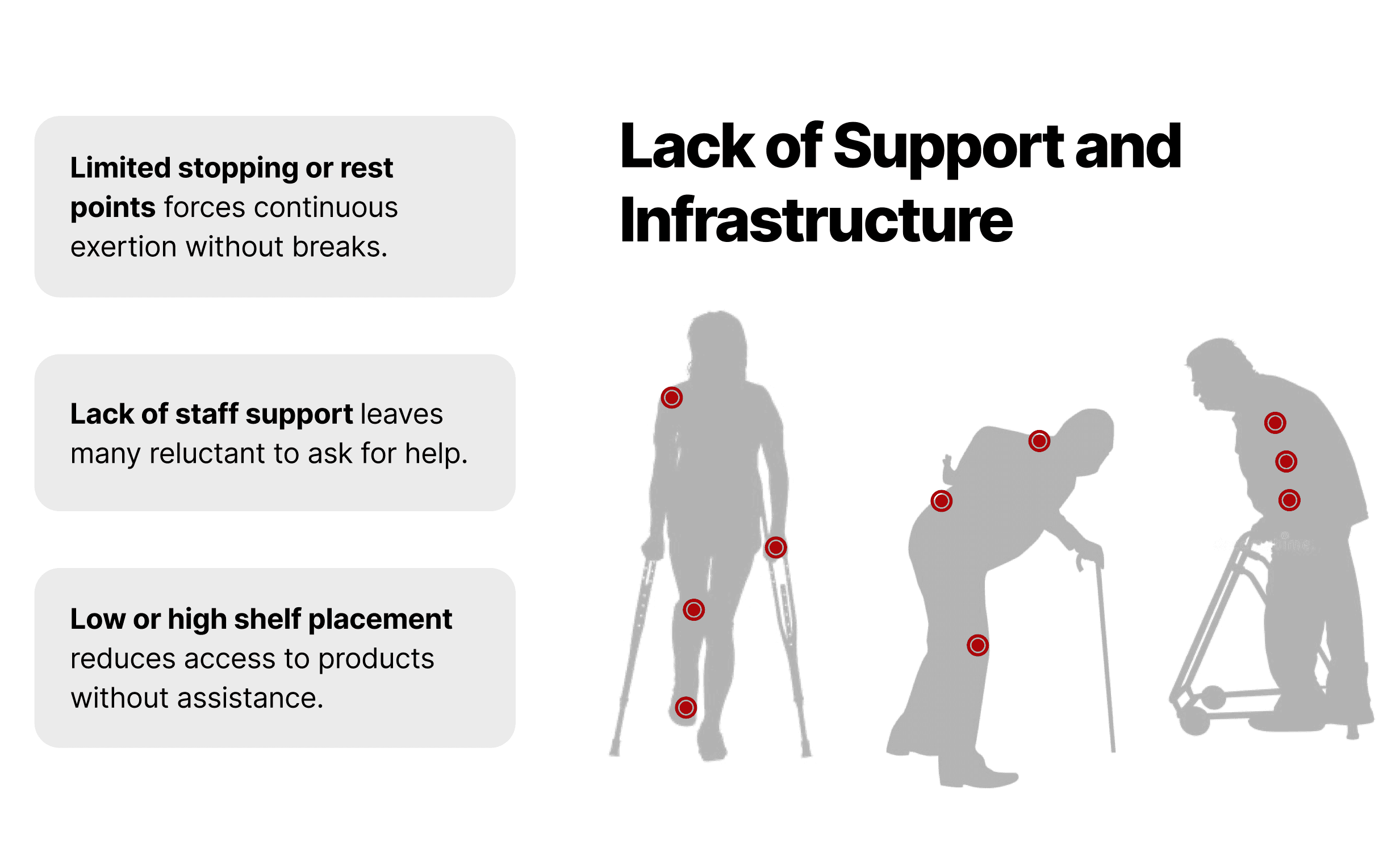 Limited stopping or rest points forces continuous exertion without breaks.

Lack of staff support leaves many reluctant to ask for help.

Low or high shelf placement reduces access to products without assistance.

Lack of Support and Infrastructure